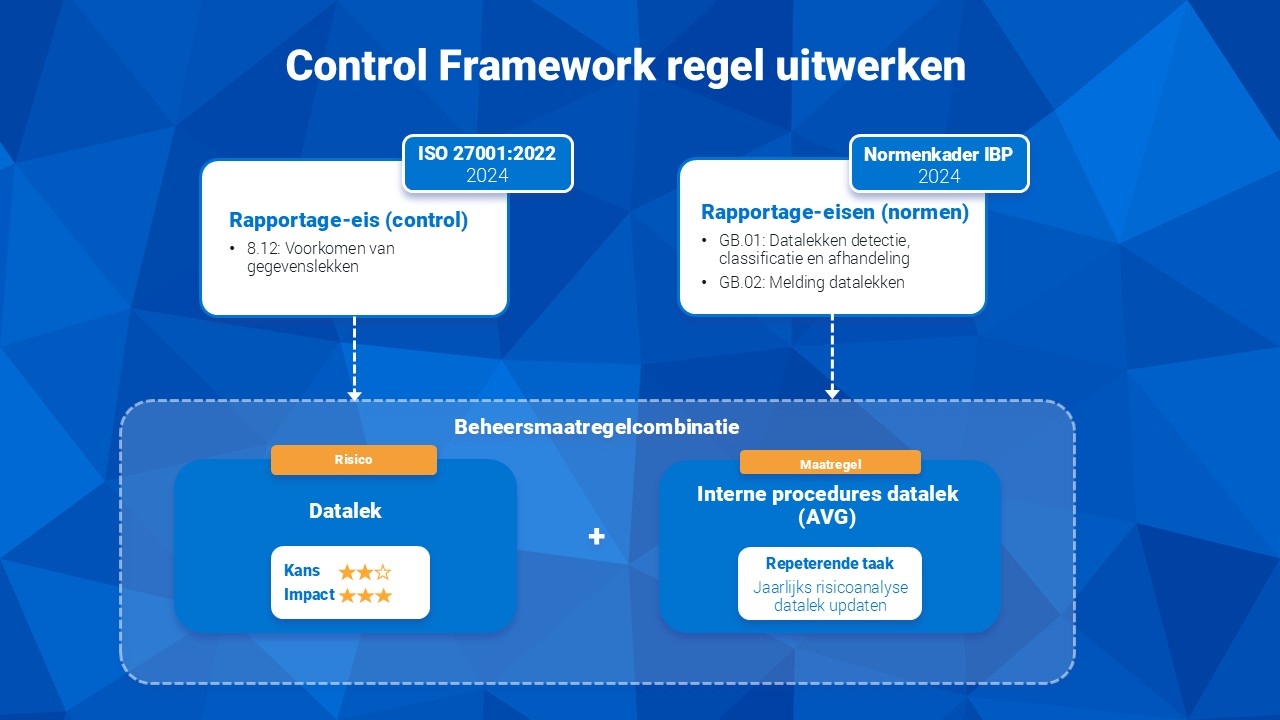 Control Framework regel uitwerken

ISO 27001:2022
2024

Rapportage-eis (control)

• 8.12: Voorkomen van gegevenslekken

Normenkader IBP
2024

Rapportage-eisen (normen)

• GB.01: Datalekken detectie, classificatie en afhandeling
• GB.02: Melding datalekken

Beheersmaatregelcombinatie

Risico

Datalek

Kans ★★☆
Impact ★★★

+

Maatregel

Interne procedures datalek (AVG)

Repeterende taak
Jaarlijks risicoanalyse datalek updaten